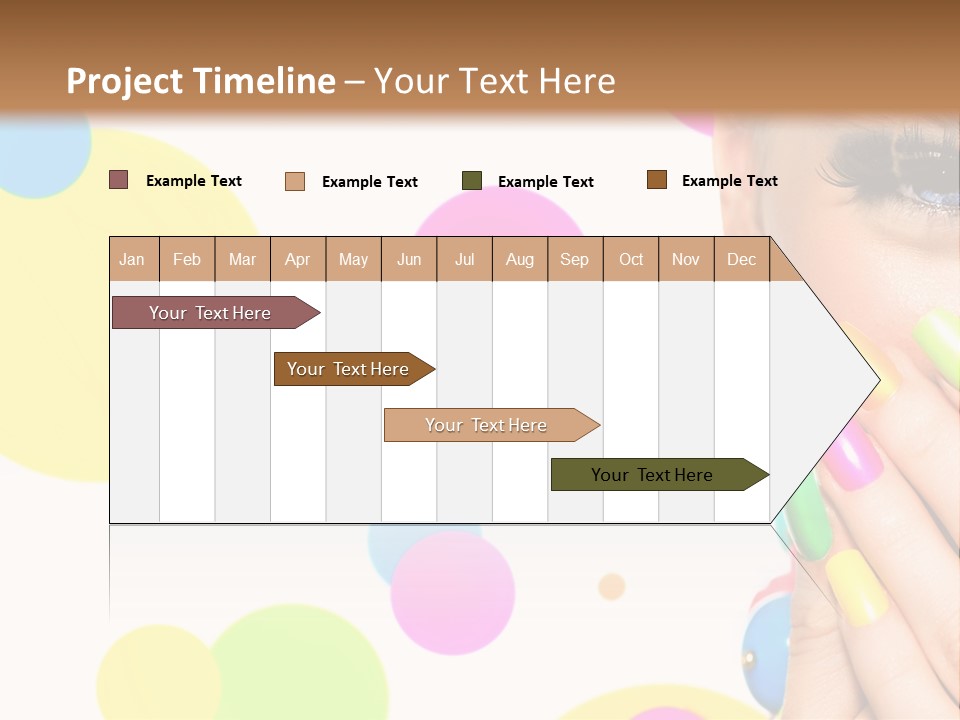 Project Timeline – Your Text Here

Example Text Example Text Example Text Example Text

| Jan | Feb | Mar | Apr | May | Jun | Jul | Aug | Sep | Oct | Nov | Dec |
|---|---|---|---|---|---|---|---|---|---|---|---|

Your Text Here

Your Text Here

Your Text Here

Your Text Here